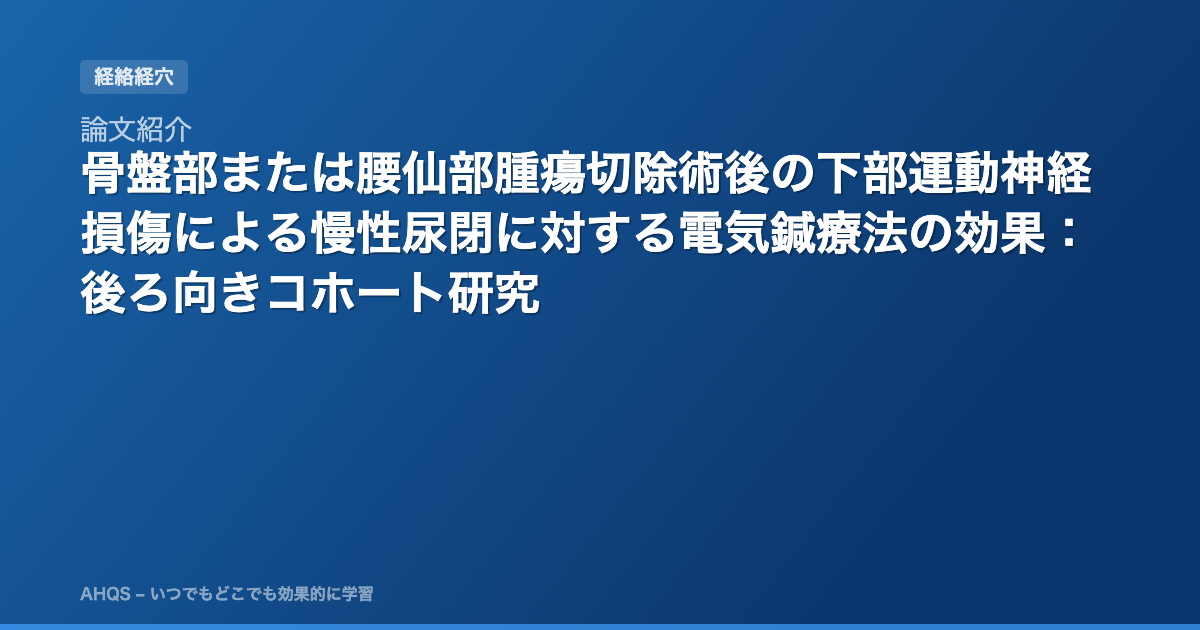 経絡経穴

論文紹介

骨盤部または腰仙部腫瘍切除術後の下部運動神経損傷による慢性尿閉に対する電気鍼療法の効果：後ろ向きコホート研究

AHQS – いつでもどこでも効果的に学習